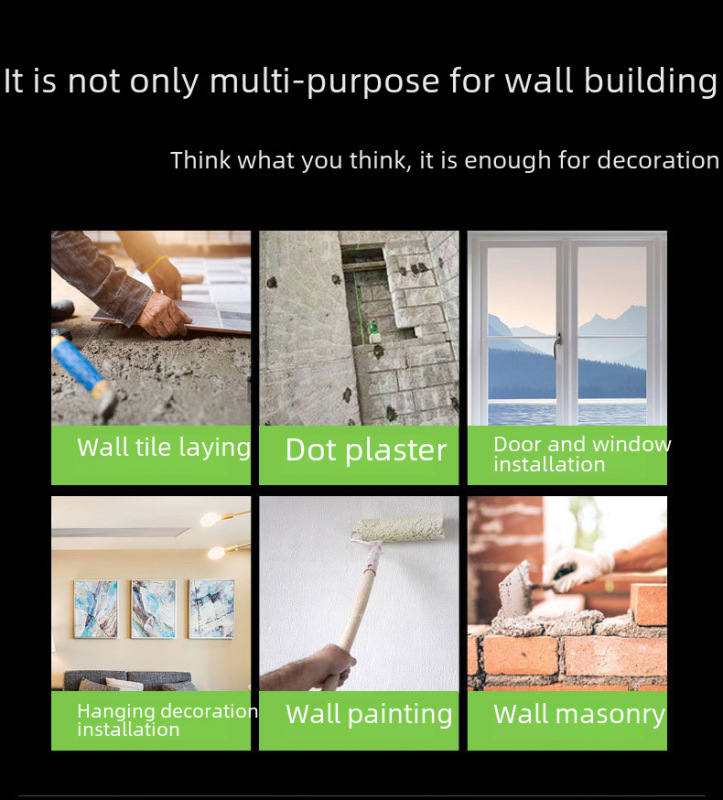 It is not only multi-purpose for wall building

Think what you think, it is enough for decoration

Wall tile laying

Dot plaster

Door and window installation

Hanging decoration installation

Wall painting

Wall masonry